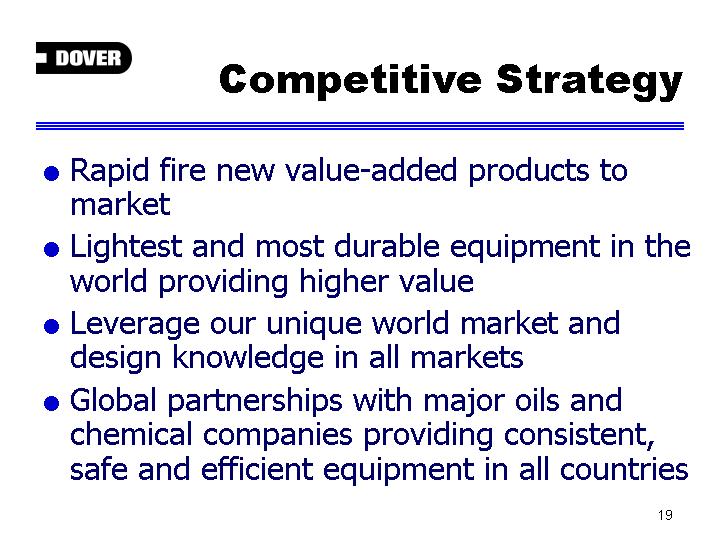 DOVER

Competitive Strategy

- Rapid fire new value-added products to market
- Lightest and most durable equipment in the world providing higher value
- Leverage our unique world market and design knowledge in all markets
- Global partnerships with major oils and chemical companies providing consistent, safe and efficient equipment in all countries

19